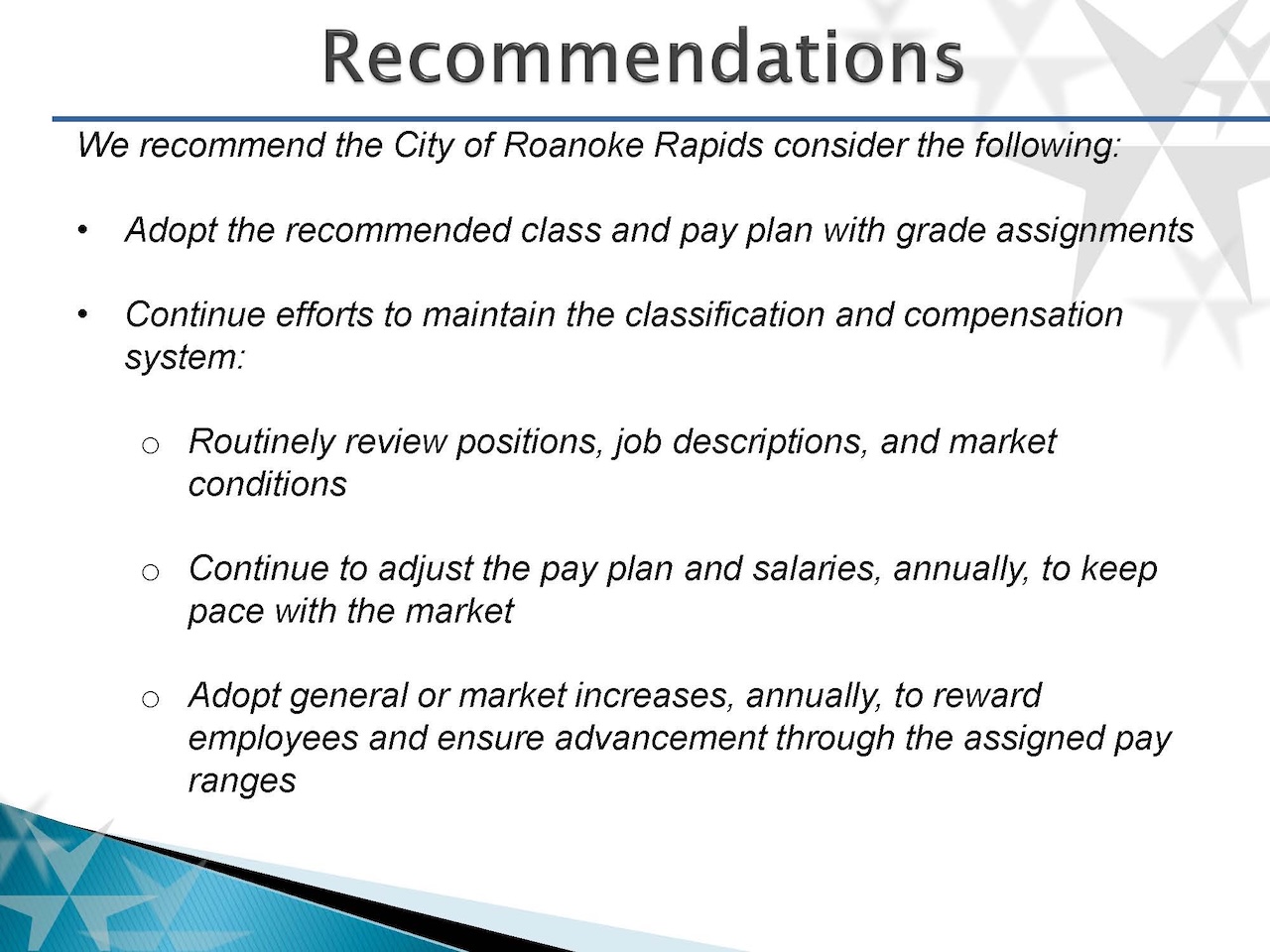 Recommendations

We recommend the City of Roanoke Rapids consider the following:

• Adopt the recommended class and pay plan with grade assignments

• Continue efforts to maintain the classification and compensation system:

o Routinely review positions, job descriptions, and market conditions

o Continue to adjust the pay plan and salaries, annually, to keep pace with the market

o Adopt general or market increases, annually, to reward employees and ensure advancement through the assigned pay ranges